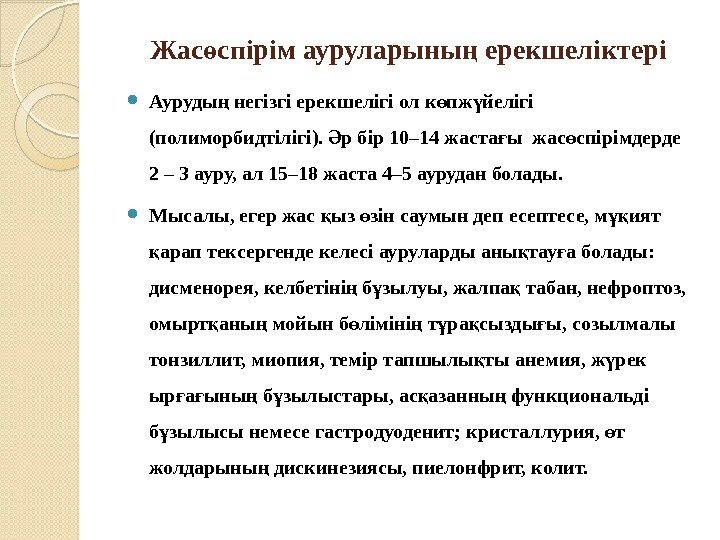 Жасөспірім ауруларының ерекшеліктері

Аурудың негізгі ерекшелігі ол көпжүйелігі (полиморбидтілігі). Әр бір 10–14 жастағы жасөспірімдерде 2 – 3 ауру, ал 15–18 жаста 4–5 аурудан болады.

Мысалы, егер жас қыз өзін саумын деп есептесе, мұқият қарап тексергенде келесі ауруларды анықтауға болады: дисменорея, келбетінің бұзылуы, жалпақ табан, нефроптоз, омыртқаның мойын бөлімінің тұрақсыздығы, созылмалы тонзиллит, миопия, темір тапшылықты анемия, жүрек ырғағының бұзылыстары, асқазанның функциональді бұзылысы немесе гастродуоденит; кристаллурия, өт жолдарының дискинезиясы, пиелонфрит, колит.